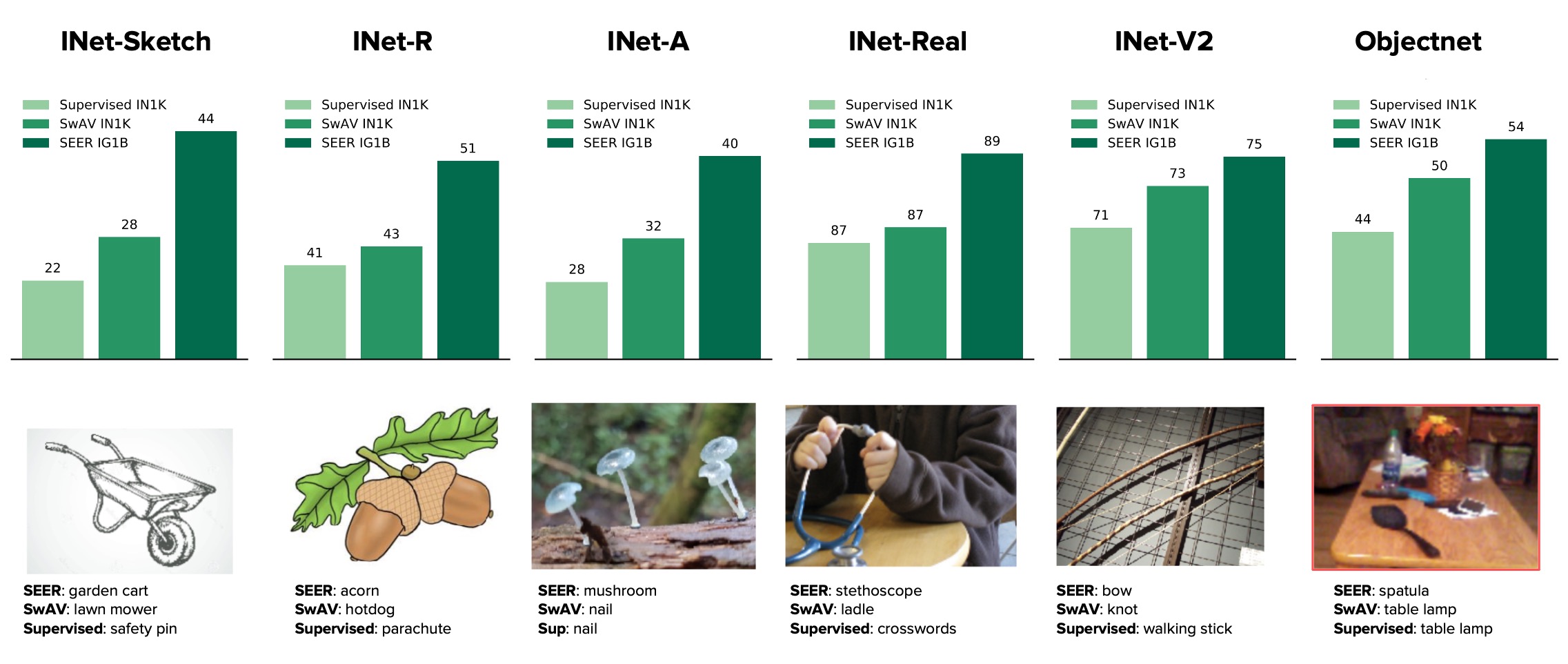 INet-Sketch

Supervised IN1K
SwAV IN1K
SEER IG1B

22 28 44

SEER: garden cart
SwAV: lawn mower
Supervised: safety pin

INet-R

Supervised IN1K
SwAV IN1K
SEER IG1B

41 43 51

SEER: acorn
SwAV: hotdog
Supervised: parachute

INet-A

Supervised IN1K
SwAV IN1K
SEER IG1B

28 32 40

SEER: mushroom
SwAV: nail
Sup: nail

INet-Real

Supervised IN1K
SwAV IN1K
SEER IG1B

87 87 89

SEER: stethoscope
SwAV: ladle
Supervised: crosswords

INet-V2

Supervised IN1K
SwAV IN1K
SEER IG1B

71 73 75

SEER: bow
SwAV: knot
Supervised: walking stick

Objectnet

Supervised IN1K
SwAV IN1K
SEER IG1B

44 50 54

SEER: spatula
SwAV: table lamp
Supervised: table lamp